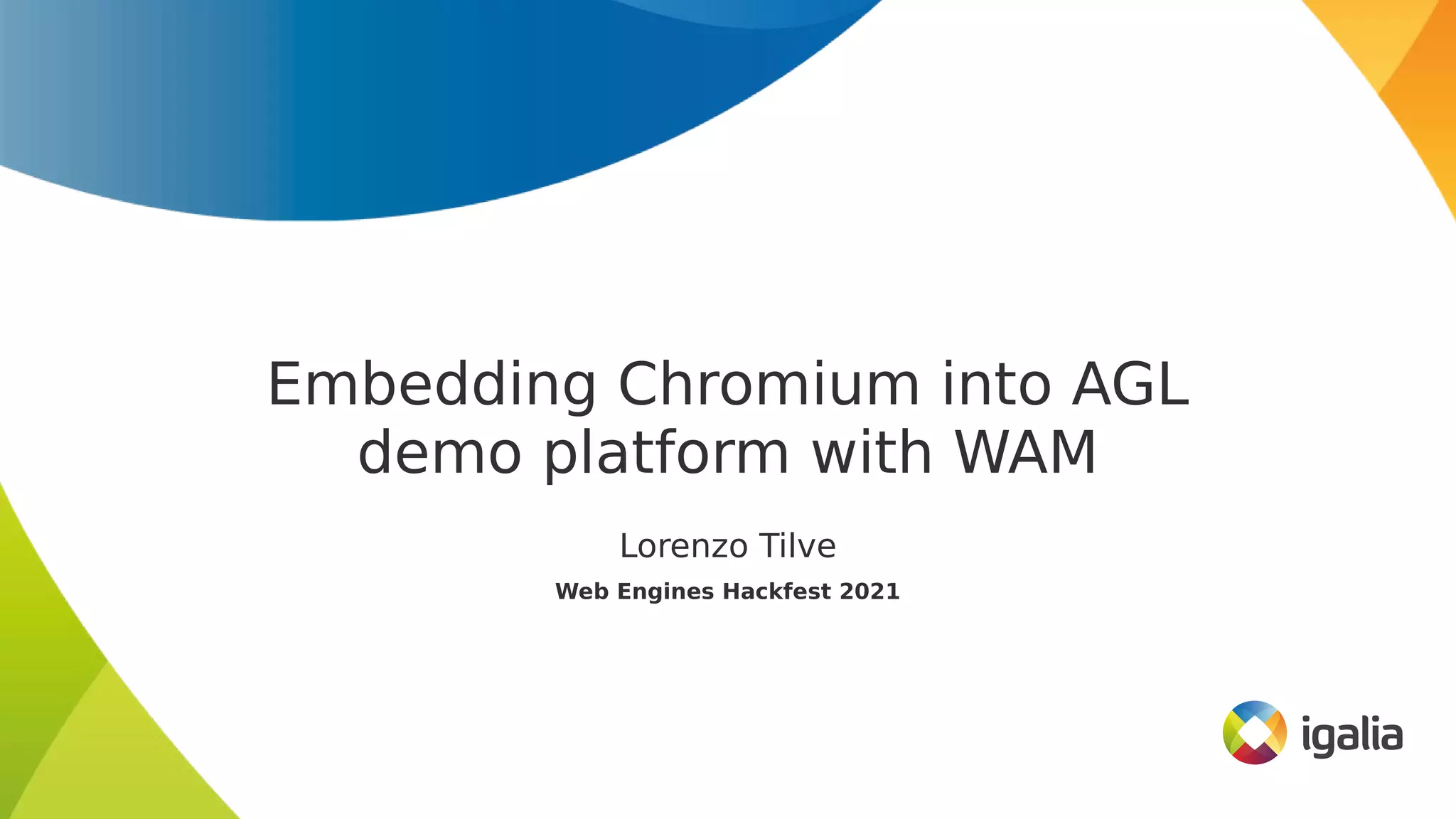 Embedding Chromium into AGL demo platform with WAM

Lorenzo Tilve

Web Engines Hackfest 2021

igalia